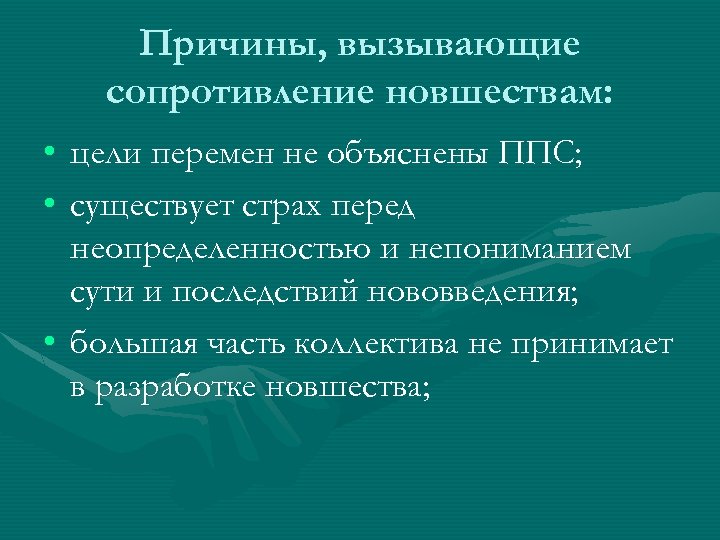 Причины, вызывающие сопротивление новшествам:

• цели перемен не объяснены ППС;
• существует страх перед неопределенностью и непониманием сути и последствий нововведения;
• большая часть коллектива не принимает в разработке новшества;